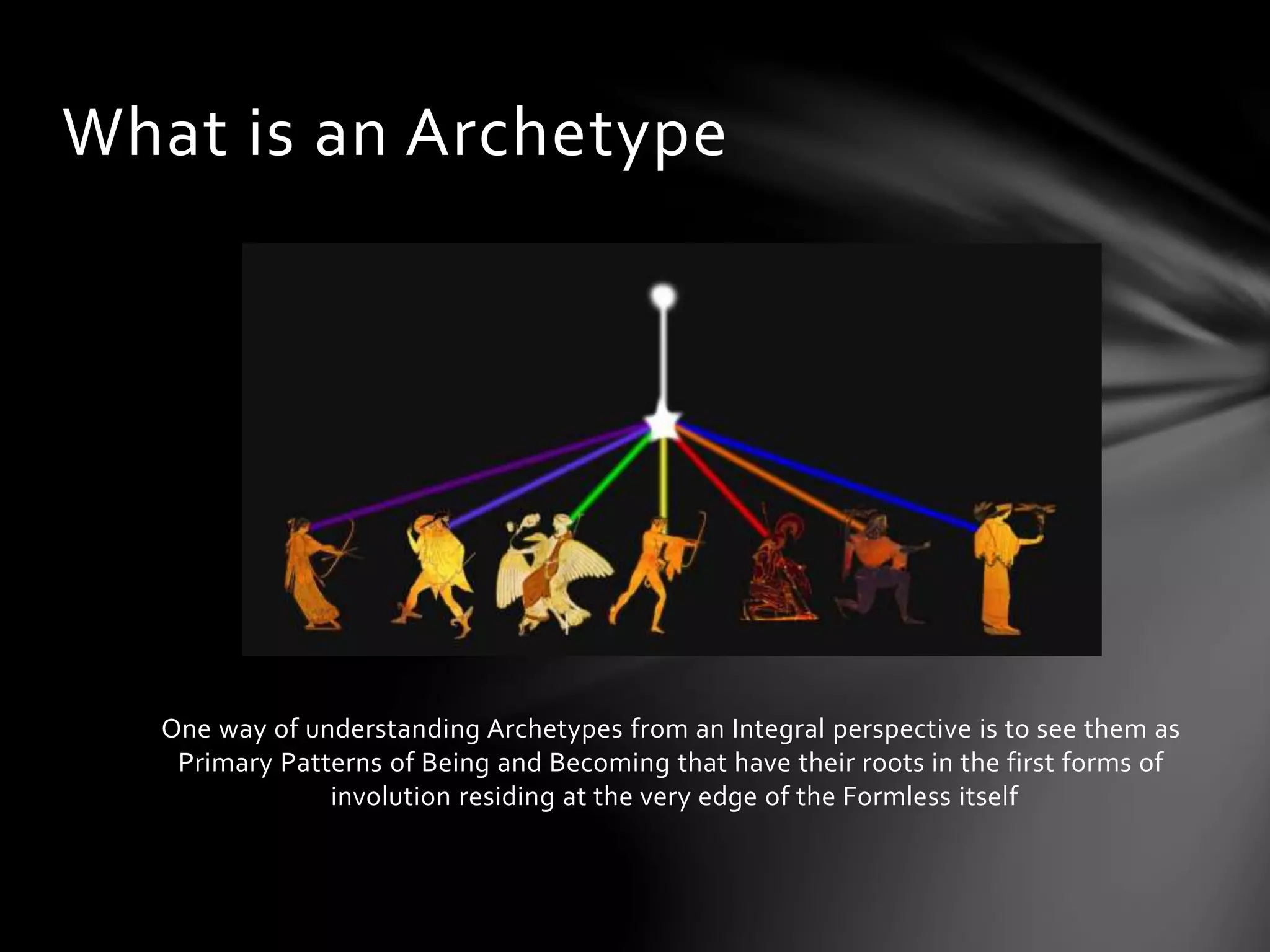 What is an Archetype

One way of understanding Archetypes from an Integral perspective is to see them as Primary Patterns of Being and Becoming that have their roots in the first forms of involution residing at the very edge of the Formless itself